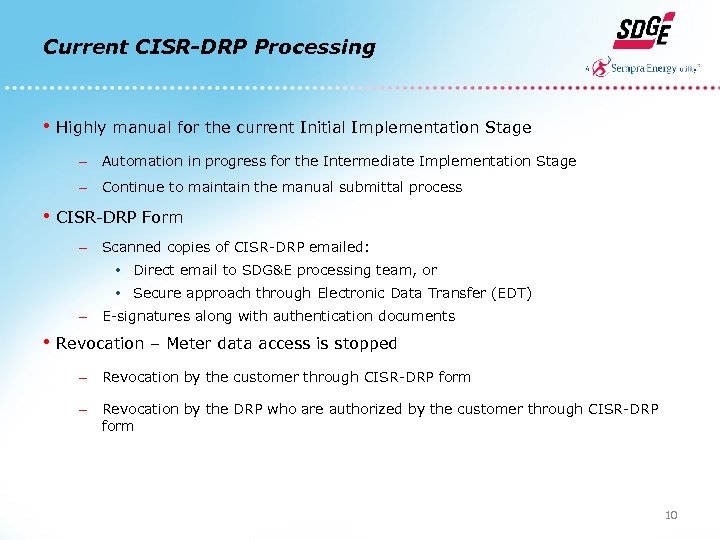 Current CISR-DRP Processing

SDGE
A Sempra Energy utility

• Highly manual for the current Initial Implementation Stage
– Automation in progress for the Intermediate Implementation Stage
– Continue to maintain the manual submittal process

• CISR-DRP Form
– Scanned copies of CISR-DRP emailed:
• Direct email to SDG&E processing team, or
• Secure approach through Electronic Data Transfer (EDT)
– E-signatures along with authentication documents

• Revocation – Meter data access is stopped
– Revocation by the customer through CISR-DRP form
– Revocation by the DRP who are authorized by the customer through CISR-DRP form

10